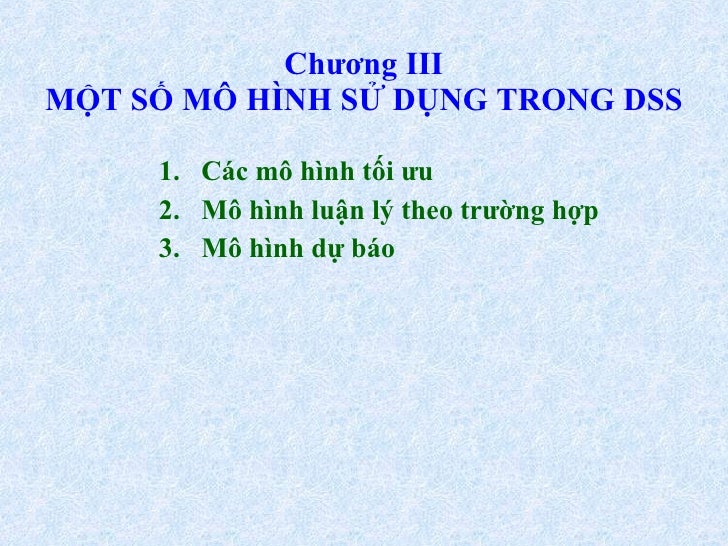 Chương III
MỘT SỐ MÔ HÌNH SỬ DỤNG TRONG DSS

1. Các mô hình tối ưu
2. Mô hình luận lý theo trường hợp
3. Mô hình dự báo